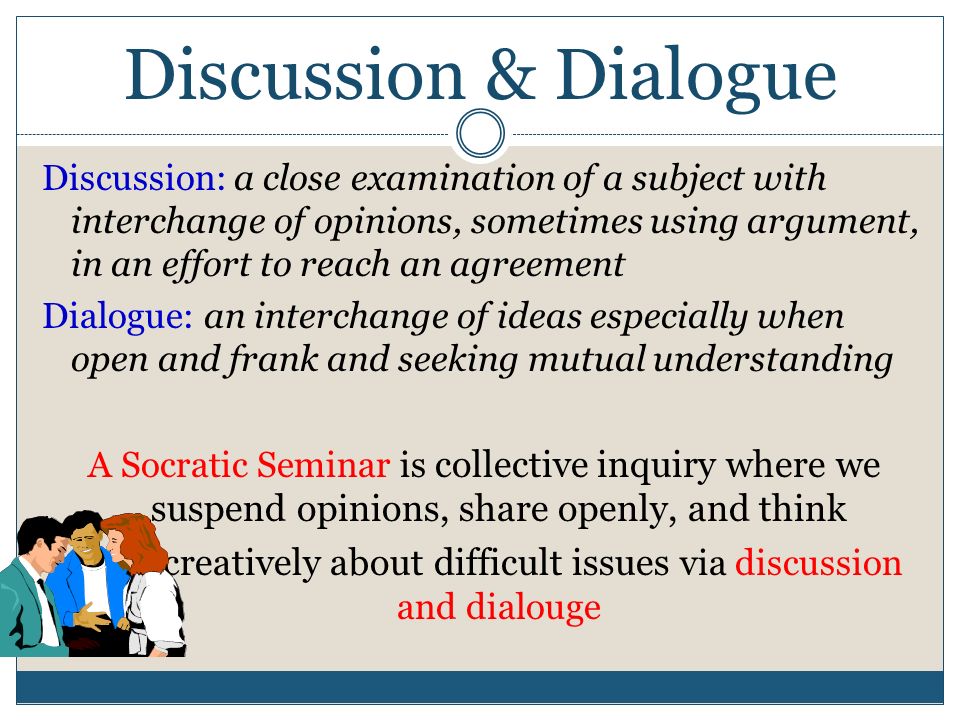 Discussion & Dialogue

Discussion: a close examination of a subject with interchange of opinions, sometimes using argument, in an effort to reach an agreement

Dialogue: an interchange of ideas especially when open and frank and seeking mutual understanding

A Socratic Seminar is collective inquiry where we suspend opinions, share openly, and think creatively about difficult issues via discussion and dialouge